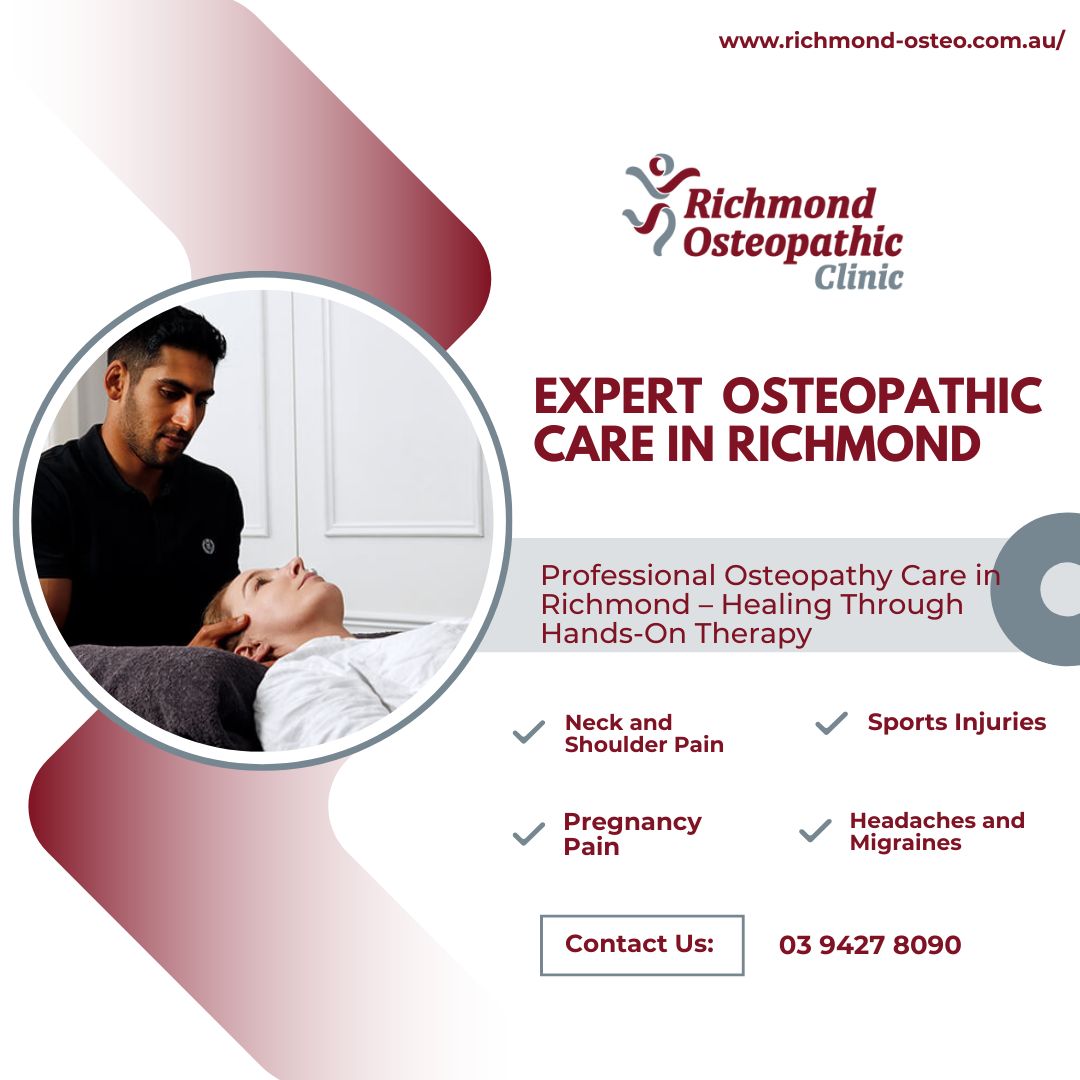 www.richmond-osteo.com.au/

Richmond Osteopathic Clinic

EXPERT OSTEOPATHIC CARE IN RICHMOND

Professional Osteopathy Care in Richmond – Healing Through Hands-On Therapy

Neck and Shoulder Pain

Sports Injuries

Pregnancy Pain

Headaches and Migraines

Contact Us:

03 9427 8090